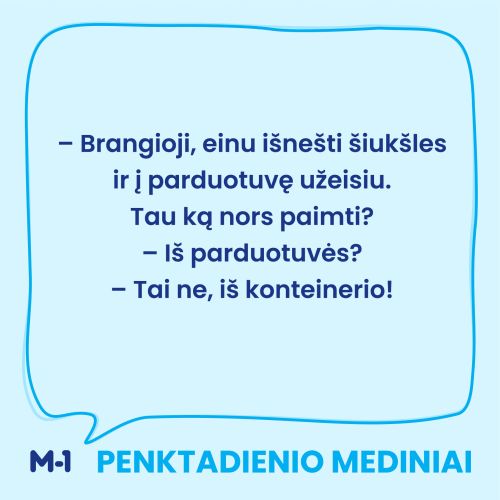 – Brangioji, einu išnešti šiukšles ir į parduotuvę užeisiu. Tau ką nors paimti?
– Iš parduotuvės?
– Tai ne, iš konteinerio!

M-1 PENKTADIENIO MEDINIAI